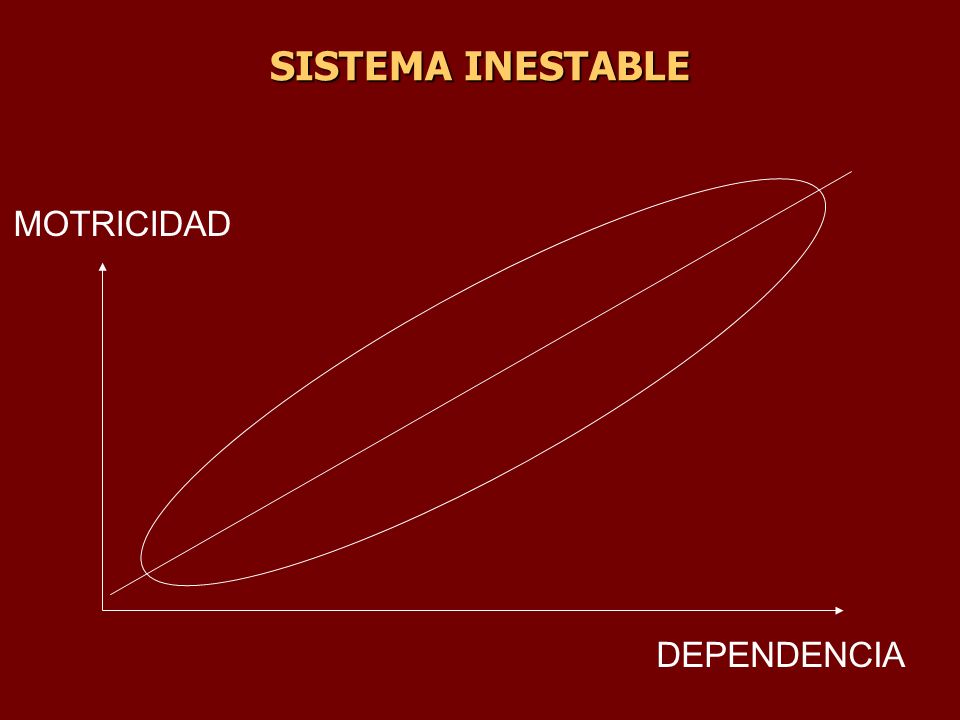 SISTEMA INESTABLE

MOTRICIDAD

DEPENDENCIA